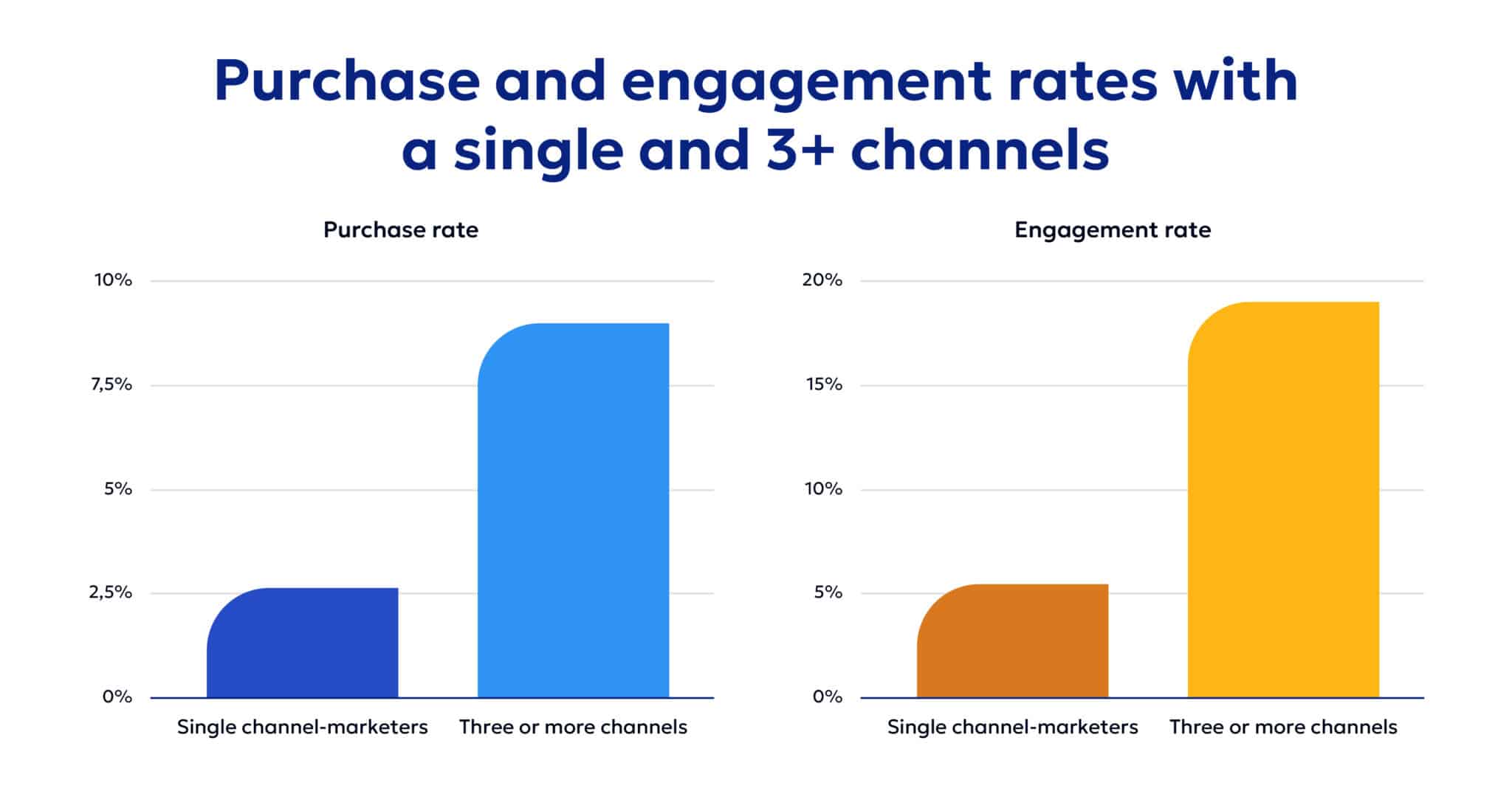 Purchase and engagement rates with a single and 3+ channels

Purchase rate

10%
7,5%
5%
2,5%
0%

Single channel-marketers
Three or more channels

Engagement rate

20%
15%
10%
5%
0%

Single channel-marketers
Three or more channels